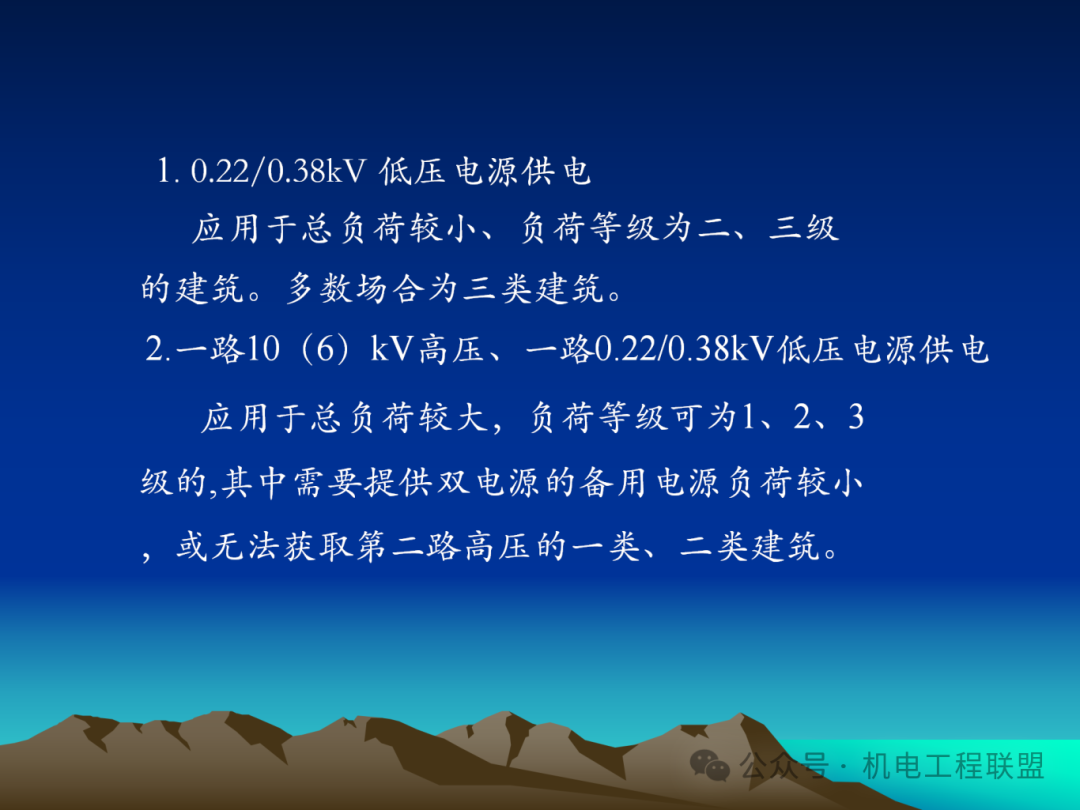 1. 0.22/0.38kV 低压电源供电

应用于总负荷较小、负荷等级为二、三级的建筑。多数场合为三类建筑。

2.一路10（6）kV高压、一路0.22/0.38kV低压电源供电

应用于总负荷较大，负荷等级可为1、2、3级的,其中需要提供双电源的备用电源负荷较小，或无法获取第二路高压的一类、二类建筑。

公众号 · 机电工程联盟